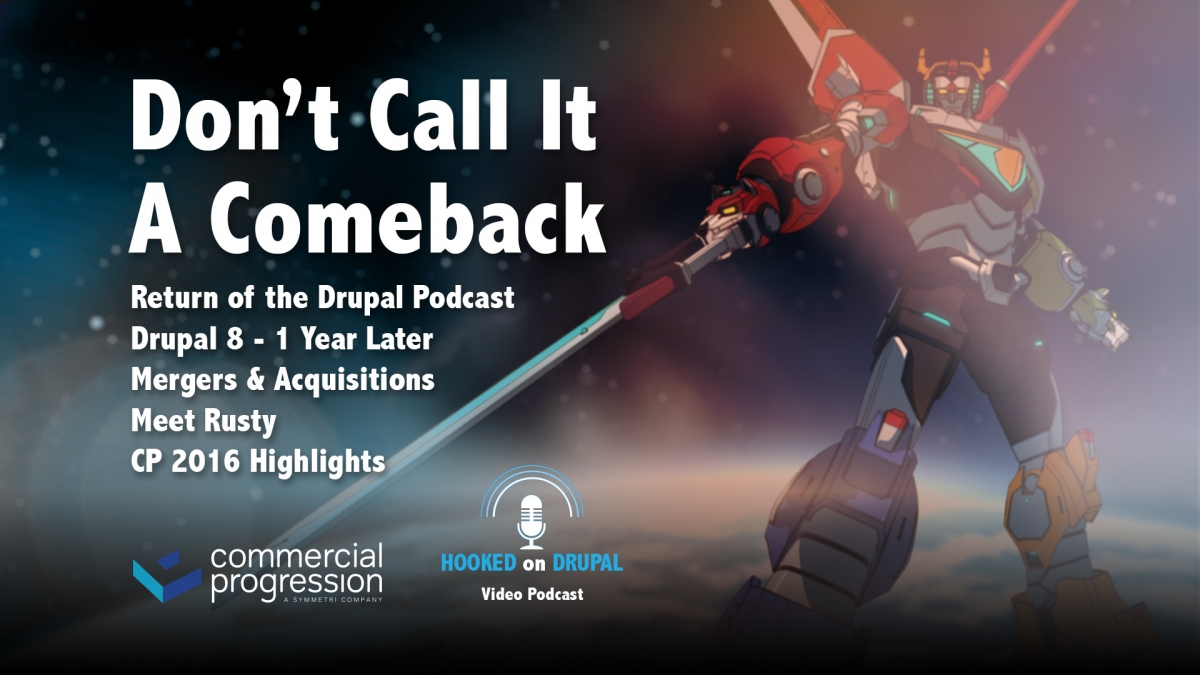 Don't Call It A Comeback

Return of the Drupal Podcast
Drupal 8 - 1 Year Later
Mergers & Acquisitions
Meet Rusty
CP 2016 Highlights

commercial progression
A SYMMETRI COMPANY

HOOKED on DRUPAL
Video Podcast